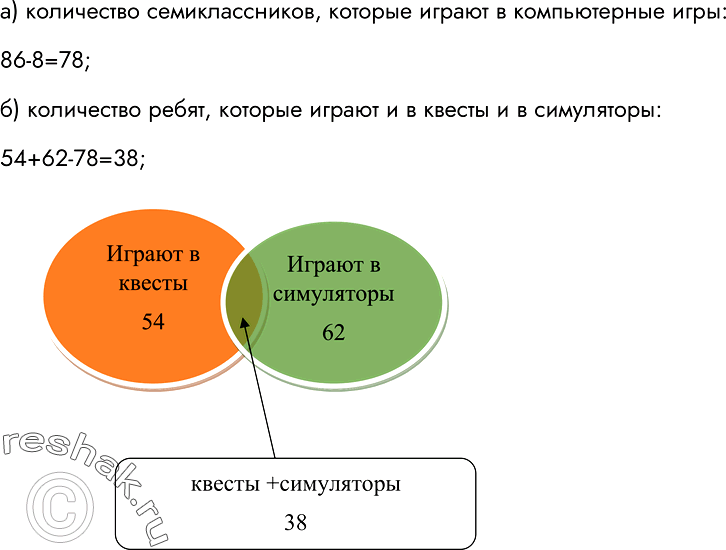 а) количество семиклассников, которые играют в компьютерные игры:

86-8=78;

б) количество ребят, которые играют и в квесты и в симуляторы:

54+62-78=38;

Играют в квесты

54

Играют в симуляторы

62

квесты +симуляторы

38

reshak.ru ©